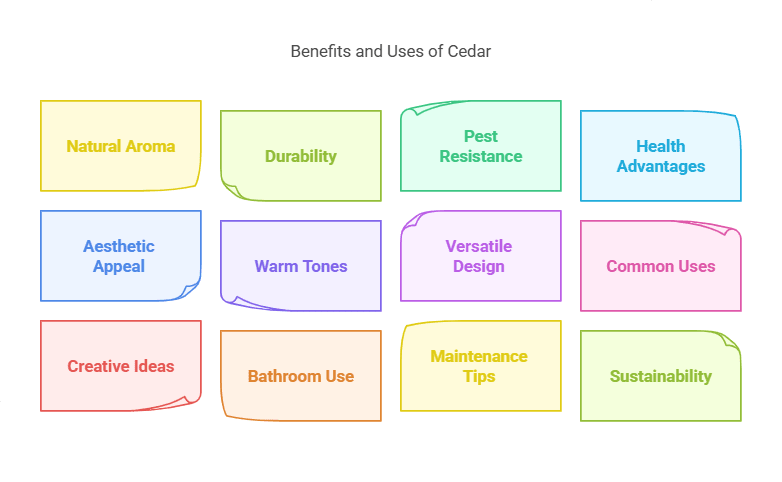 Benefits and Uses of Cedar

Natural Aroma

Durability

Pest Resistance

Health Advantages

Aesthetic Appeal

Warm Tones

Versatile Design

Common Uses

Creative Ideas

Bathroom Use

Maintenance Tips

Sustainability